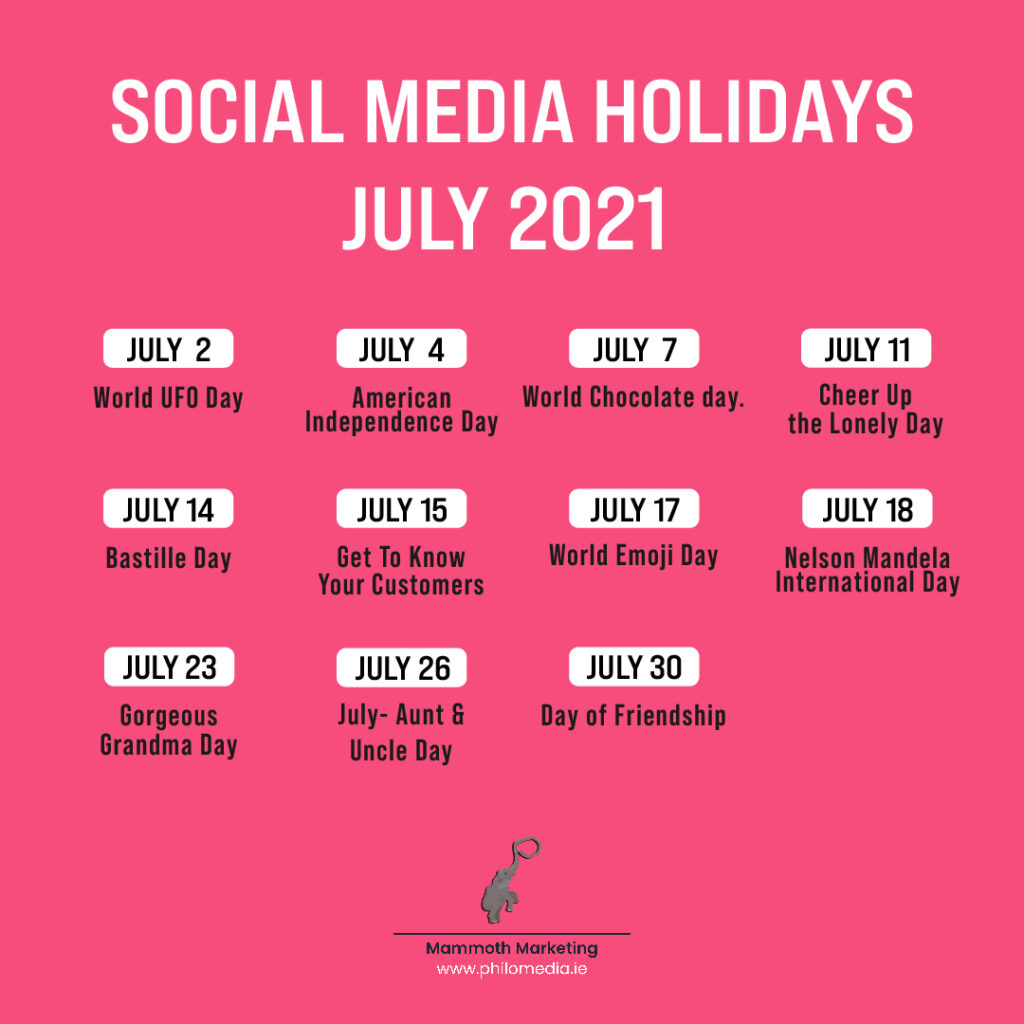 SOCIAL MEDIA HOLIDAYS JULY 2021

JULY 2
World UFO Day

JULY 4
American Independence Day

JULY 7
World Chocolate day.

JULY 11
Cheer Up the Lonely Day

JULY 14
Bastille Day

JULY 15
Get To Know Your Customers

JULY 17
World Emoji Day

JULY 18
Nelson Mandela International Day

JULY 23
Gorgeous Grandma Day

JULY 26
July- Aunt & Uncle Day

JULY 30
Day of Friendship

Mammoth Marketing
www.philomedia.ie